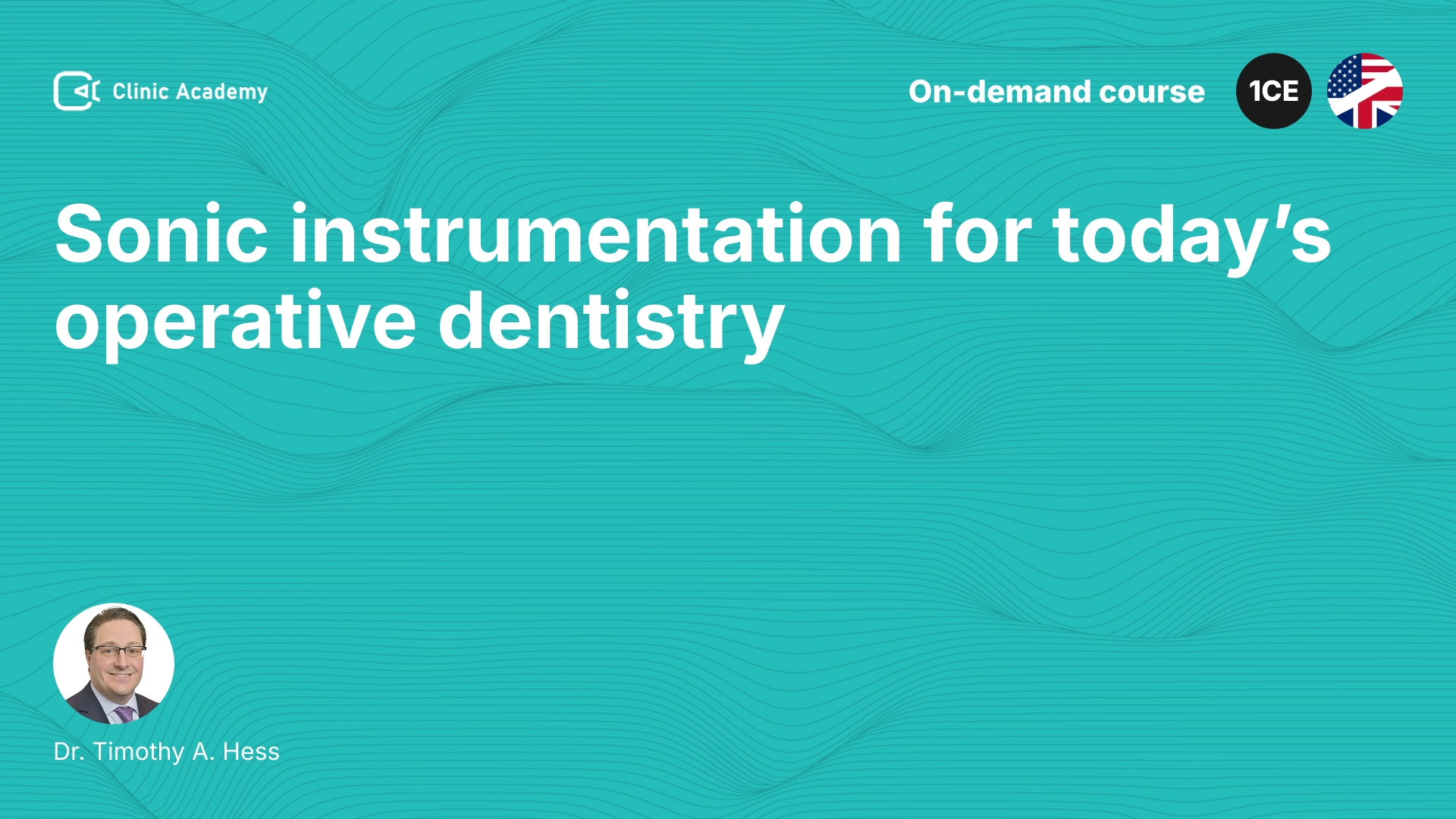 Clinic Academy

On-demand course

1CE

Sonic instrumentation for today's operative dentistry

Dr. Timothy A. Hess